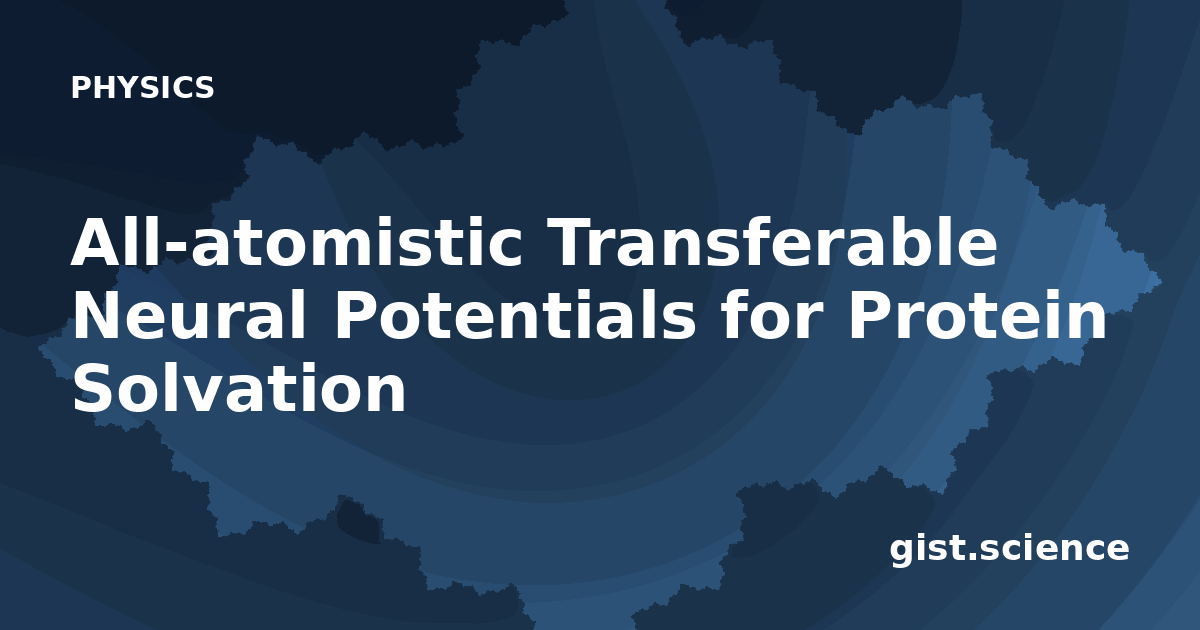 PHYSICS

All-atomistic Transferable Neural Potentials for Protein Solvation

gist.science